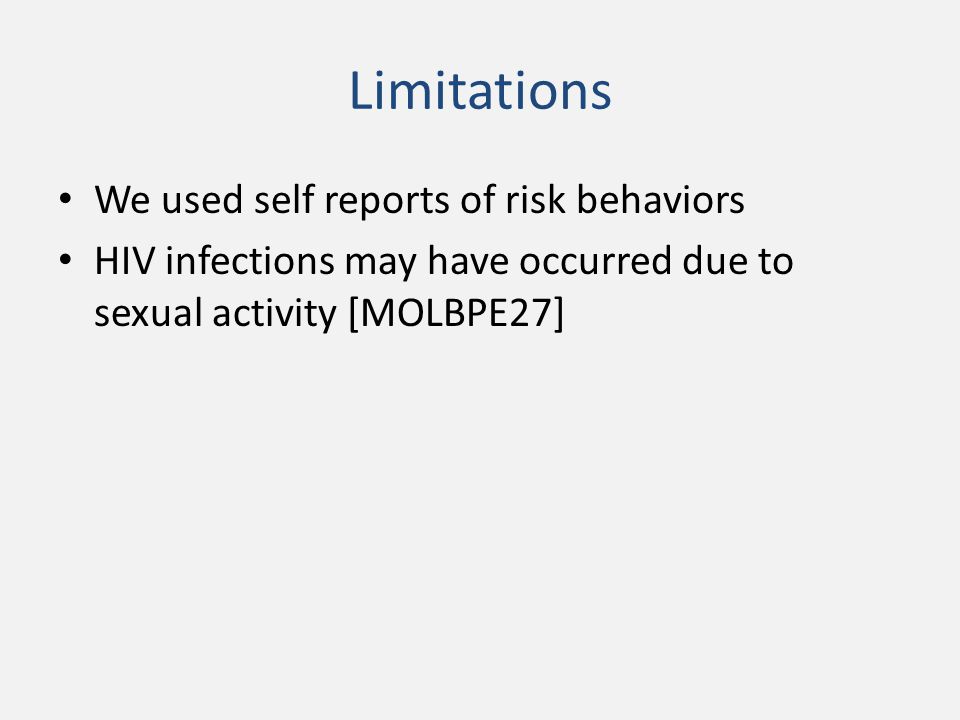 Limitations

• We used self reports of risk behaviors
• HIV infections may have occurred due to sexual activity [MOLBPE27]